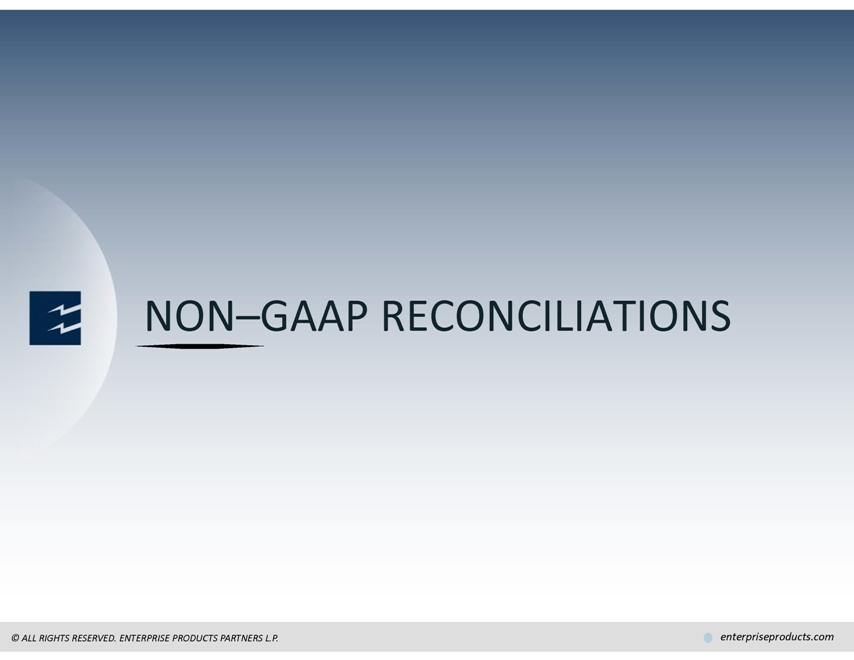 NON–GAAP RECONCILIATIONS

© ALL RIGHTS RESERVED. ENTERPRISE PRODUCTS PARTNERS L.P.

enterpriseproducts.com